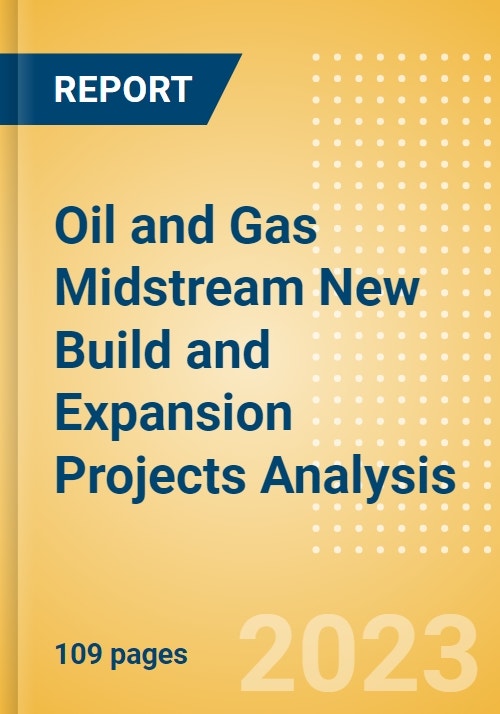 REPORT

Oil and Gas Midstream New Build and Expansion Projects Analysis

109 pages

2023